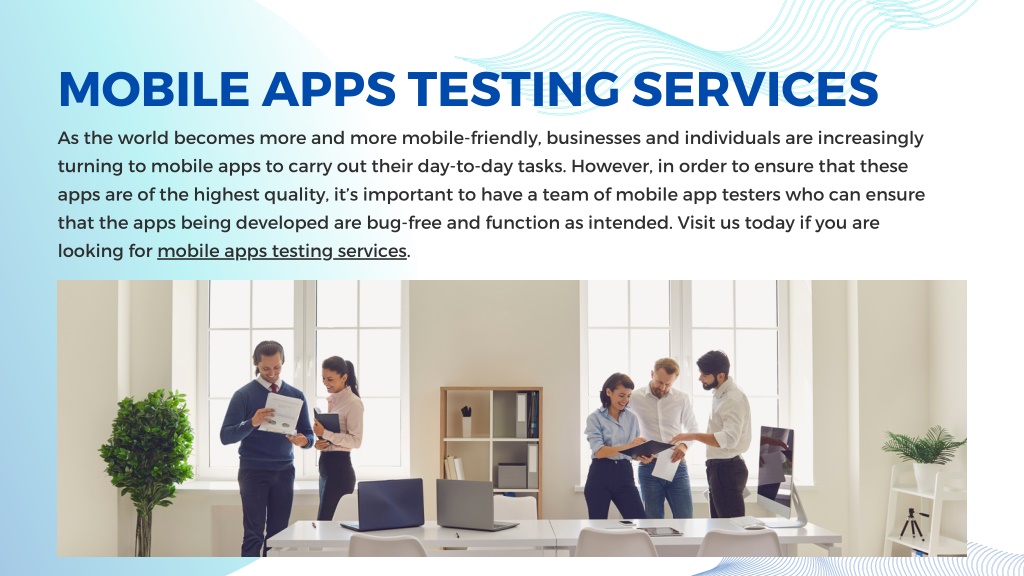 MOBILE APPS TESTING SERVICES

As the world becomes more and more mobile-friendly, businesses and individuals are increasingly turning to mobile apps to carry out their day-to-day tasks. However, in order to ensure that these apps are of the highest quality, it's important to have a team of mobile app testers who can ensure that the apps being developed are bug-free and function as intended. Visit us today if you are looking for mobile apps testing services.